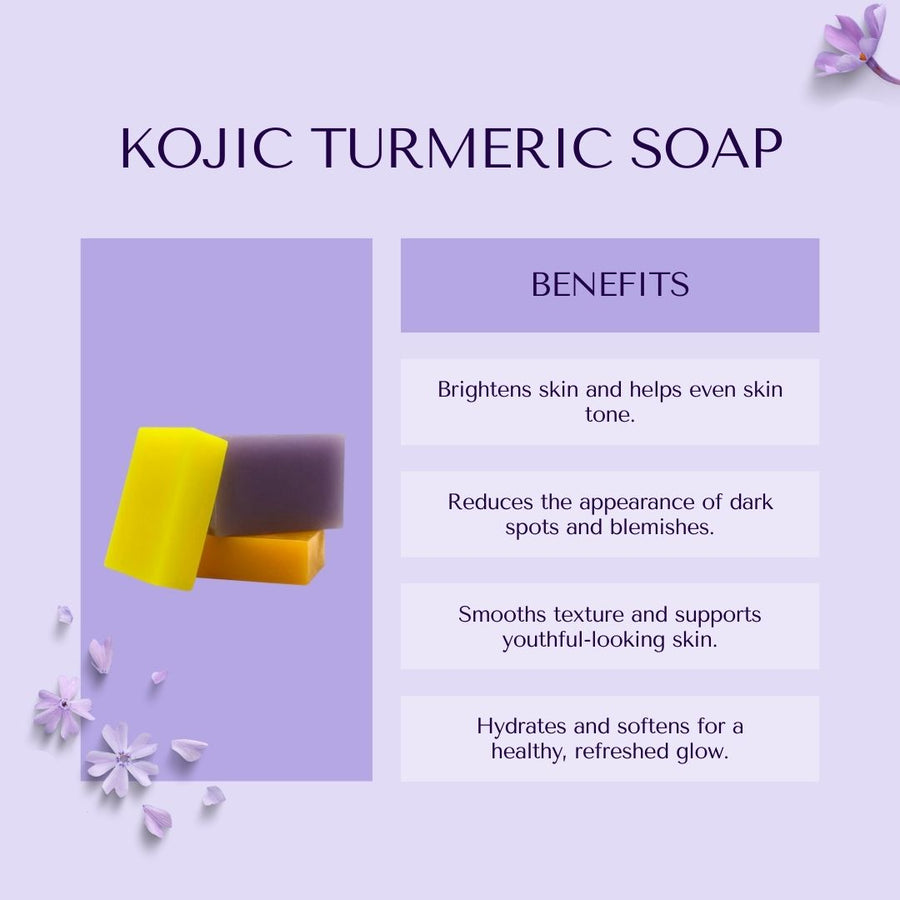 KOJIC TURMERIC SOAP

BENEFITS

Brightens skin and helps even skin tone.

Reduces the appearance of dark spots and blemishes.

Smooths texture and supports youthful-looking skin.

Hydrates and softens for a healthy, refreshed glow.